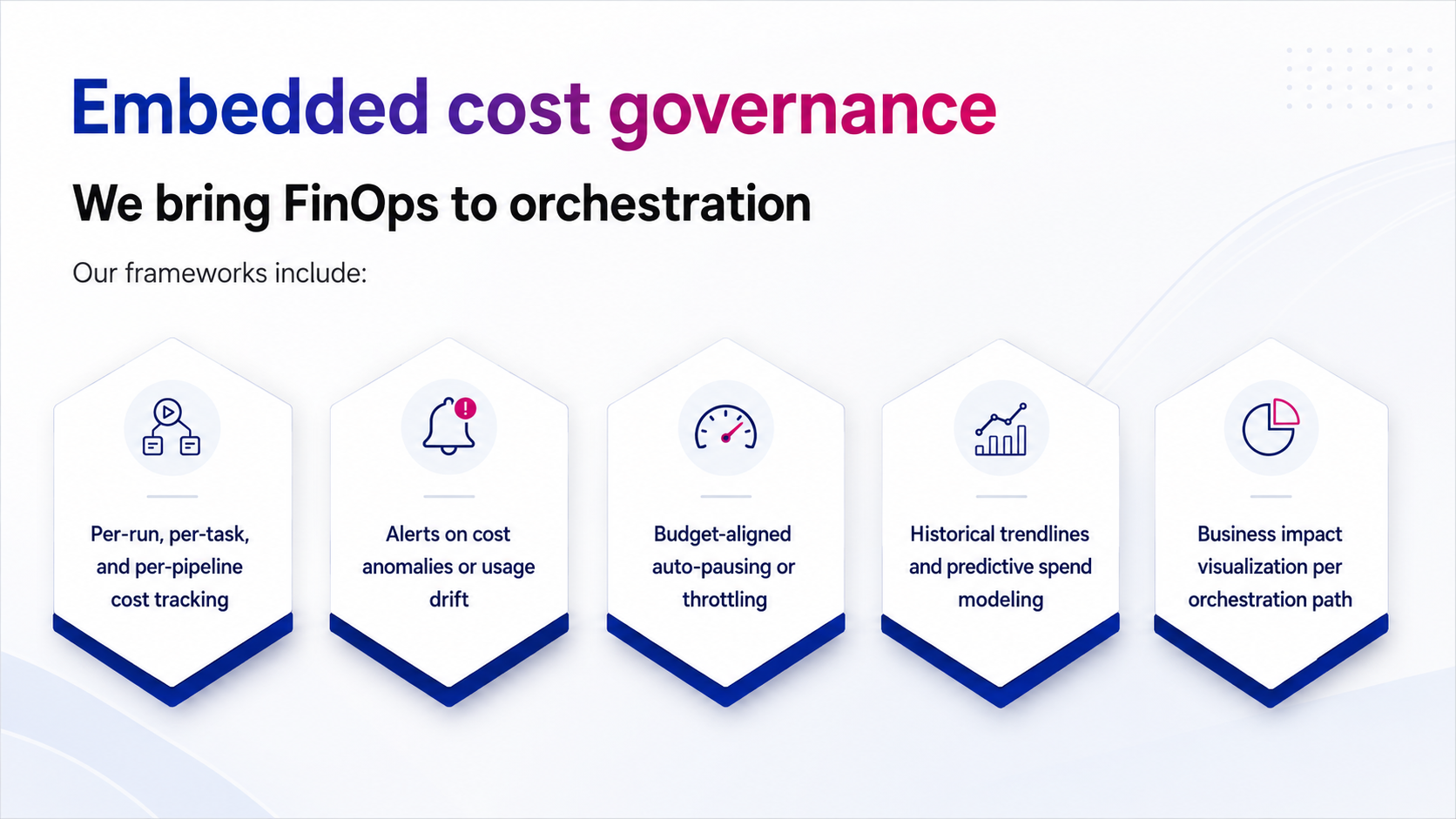 Embedded cost governance

We bring FinOps to orchestration

Our frameworks include:

Per-run, per-task, and per-pipeline cost tracking

Alerts on cost anomalies or usage drift

Budget-aligned auto-pausing or throttling

Historical trendlines and predictive spend modeling

Business impact visualization per orchestration path